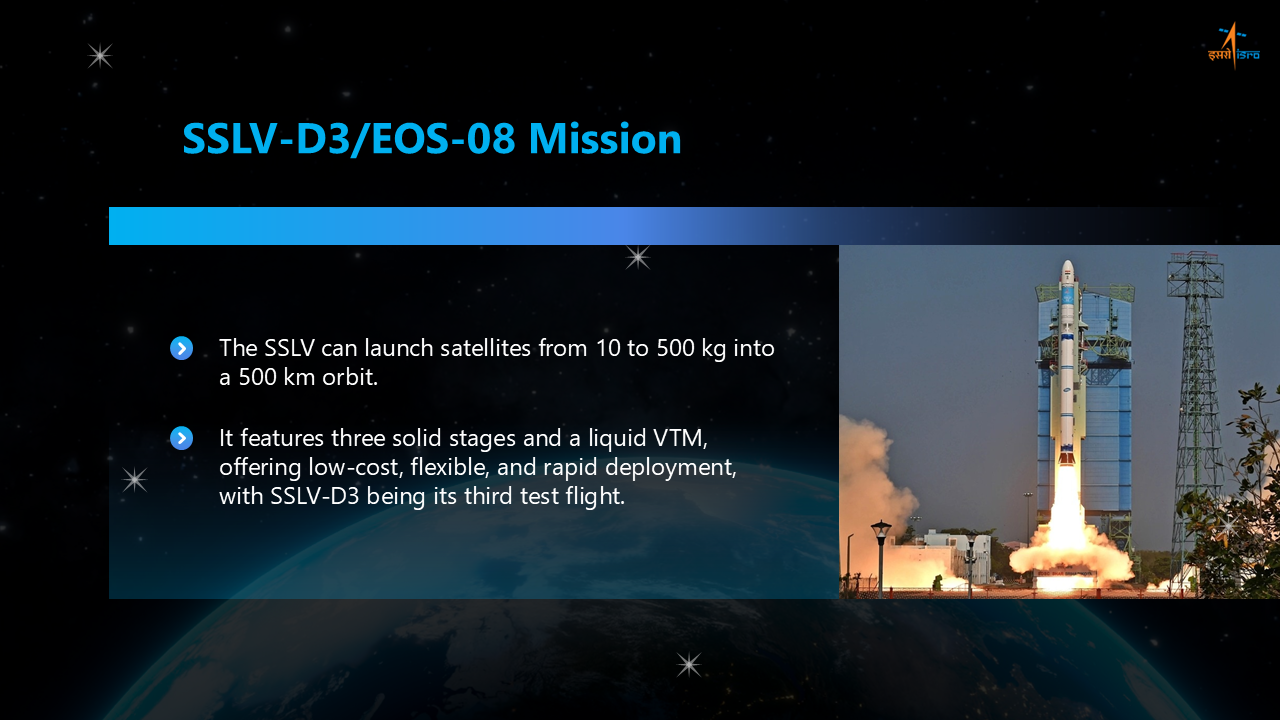 इसरो isro

SSLV-D3/EOS-08 Mission

The SSLV can launch satellites from 10 to 500 kg into a 500 km orbit.

It features three solid stages and a liquid VTM, offering low-cost, flexible, and rapid deployment, with SSLV-D3 being its third test flight.